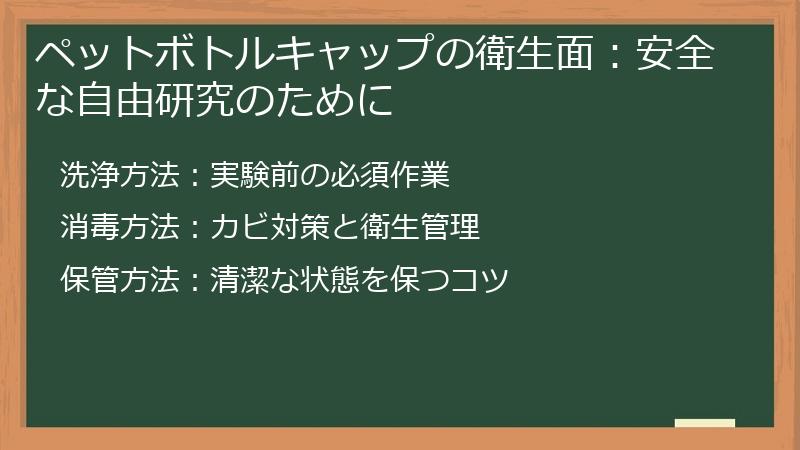 ペットボトルキャップの衛生面：安全な自由研究のために

洗浄方法：実験前の必須作業

消毒方法：カビ対策と衛生管理

保管方法：清潔な状態を保つコツ